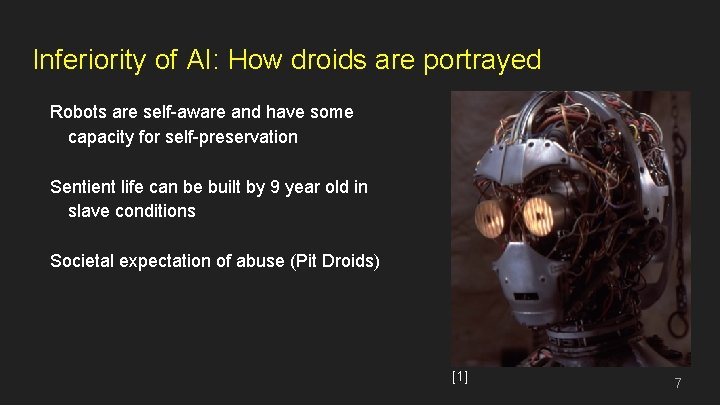 Inferiority of AI: How droids are portrayed

Robots are self-aware and have some capacity for self-preservation

Sentient life can be built by 9 year old in slave conditions

Societal expectation of abuse (Pit Droids)

[1]

7